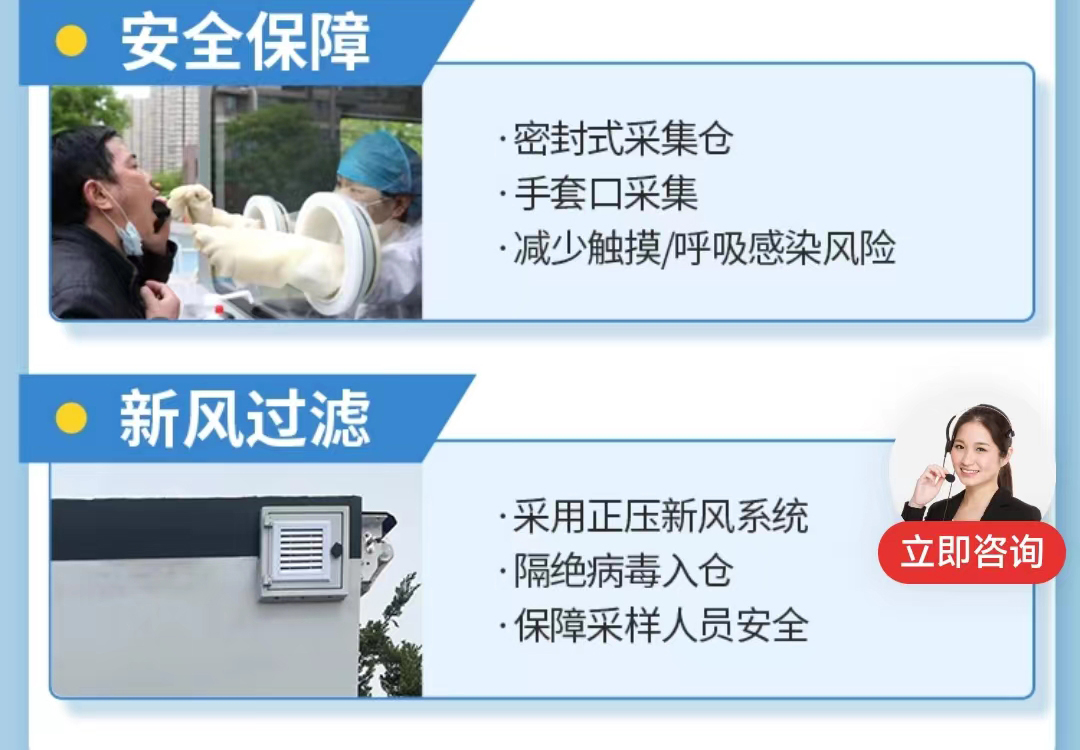 安全保障

·密封式采集仓
·手套口采集
·减少触摸/呼吸感染风险

新风过滤

·采用正压新风系统
·隔绝病毒入仓
·保障采样人员安全

立即咨询